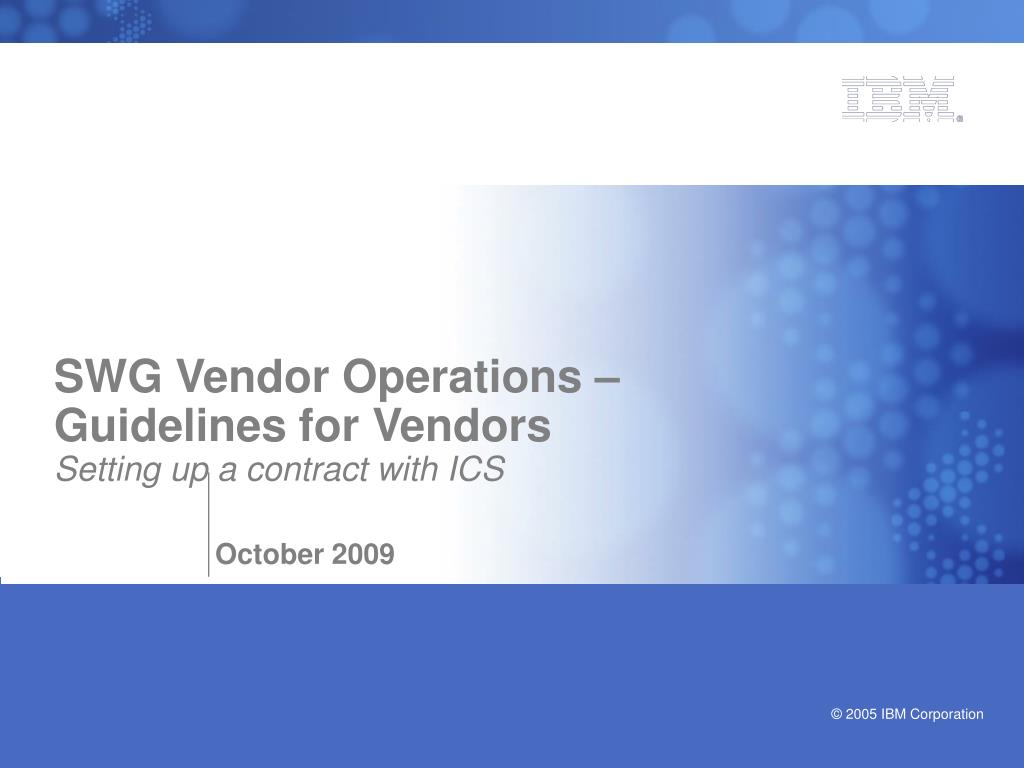 IBM

SWG Vendor Operations – Guidelines for Vendors
Setting up a contract with ICS

October 2009

© 2005 IBM Corporation